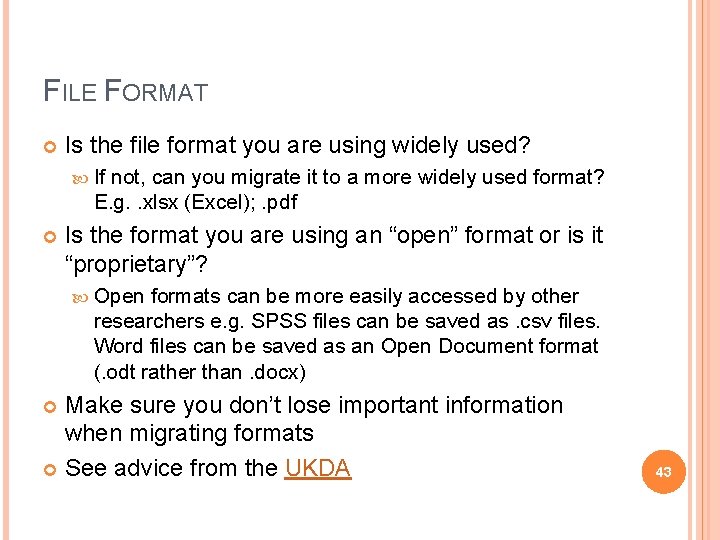 FILE FORMAT

Is the file format you are using widely used?

If not, can you migrate it to a more widely used format? E.g. .xlsx (Excel); .pdf

Is the format you are using an “open” format or is it “proprietary”?

Open formats can be more easily accessed by other researchers e.g. SPSS files can be saved as .csv files. Word files can be saved as an Open Document format (.odt rather than .docx)

Make sure you don’t lose important information when migrating formats

See advice from the UKDA

43